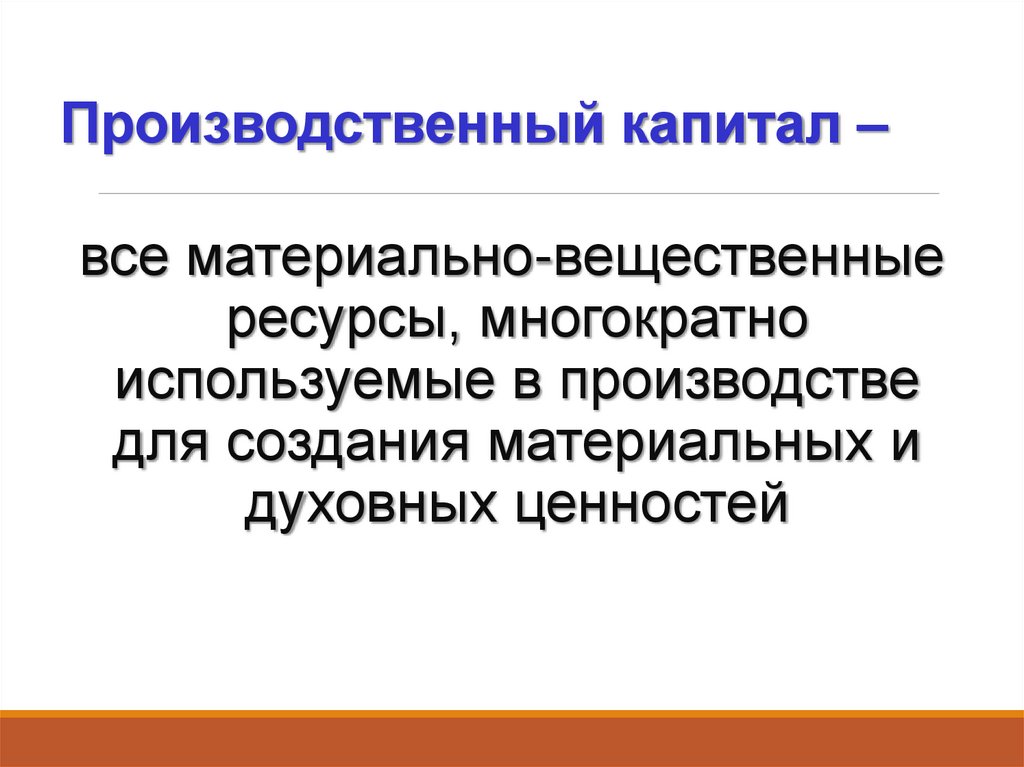 Производственный капитал –

все материально-вещественные ресурсы, многократно используемые в производстве для создания материальных и духовных ценностей